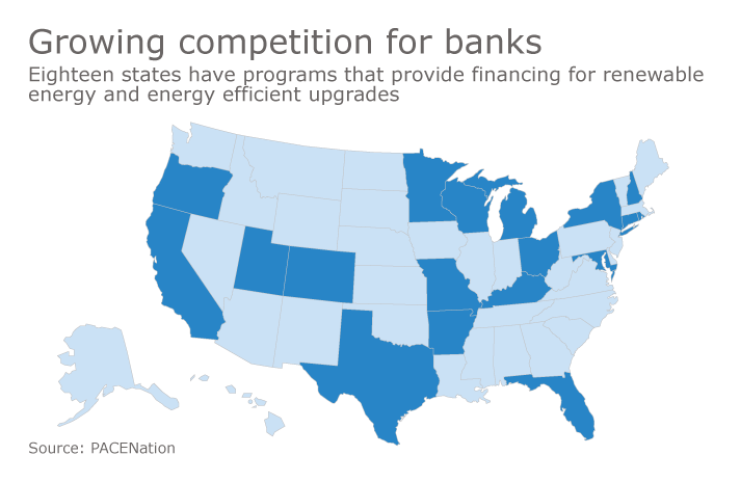 Growing competition for banks

Eighteen states have programs that provide financing for renewable energy and energy efficient upgrades

Source: PACENation